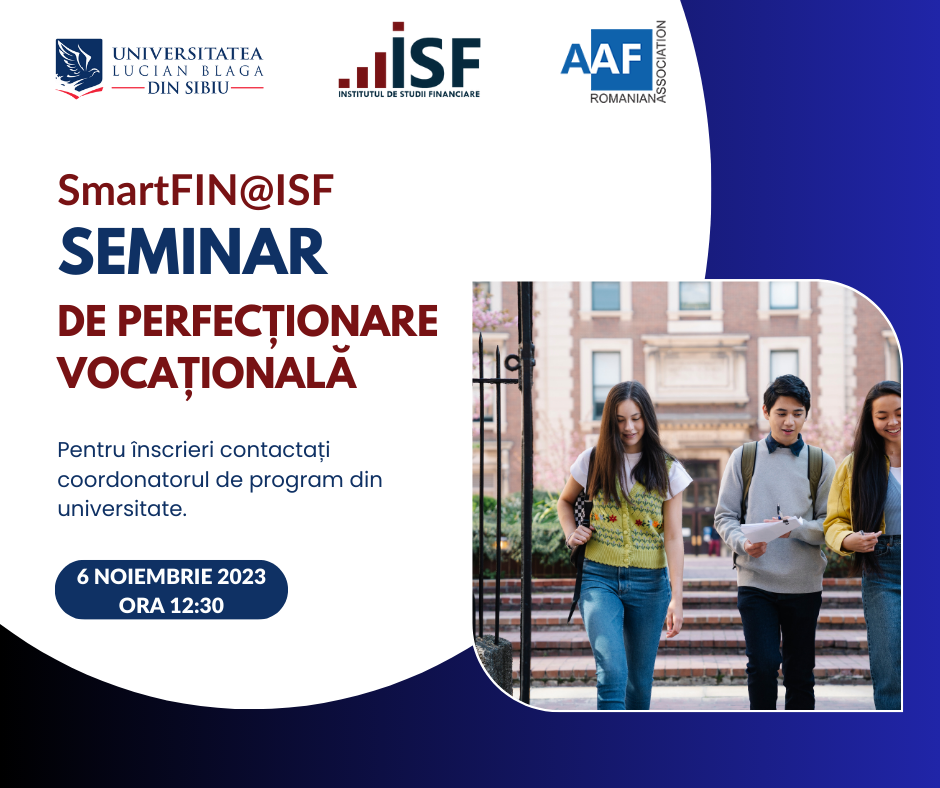 UNIVERSITATEA LUCIAN BLAGA DIN SIBIU

ISF
INSTITUTUL DE STUDII FINANCIARE

AAF ROMANIAN ASSOCIATION

SmartFIN@ISF
SEMINAR
DE PERFECȚIONARE VOCAȚIONALĂ

Pentru înscrieri contactați coordonatorul de program din universitate.

6 NOIEMBRIE 2023
ORA 12:30